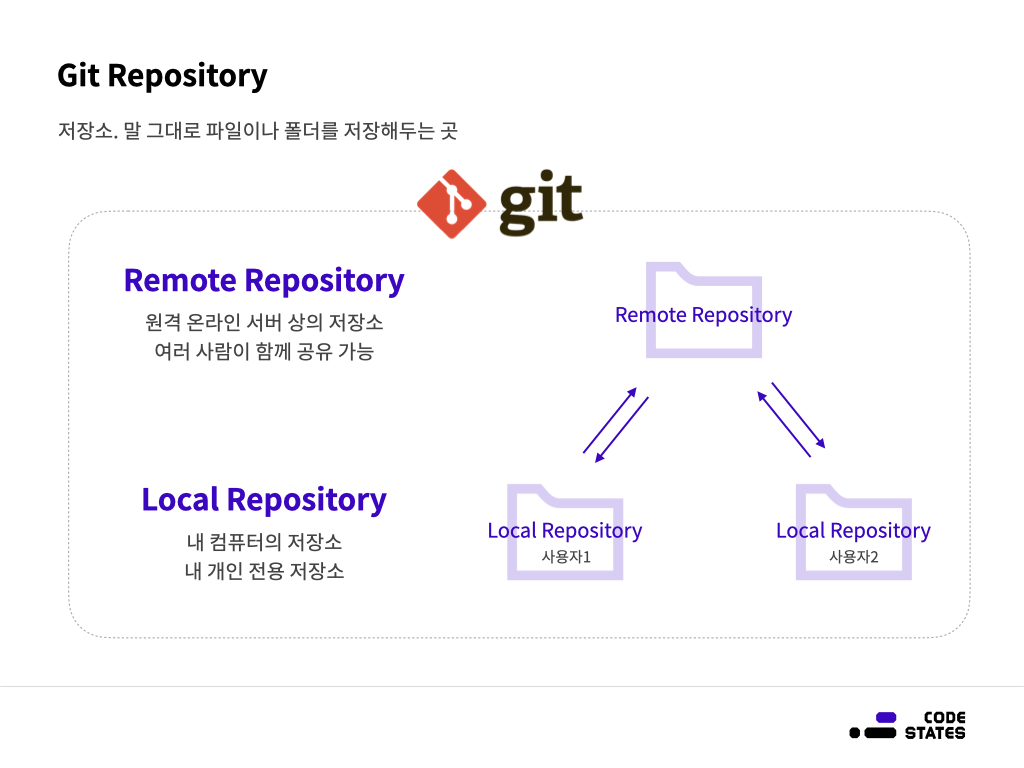 Git Repository

저장소. 말 그대로 파일이나 폴더를 저장해두는 곳

git

Remote Repository

원격 온라인 서버 상의 저장소
여러 사람이 함께 공유 가능

Local Repository

내 컴퓨터의 저장소
내 개인 전용 저장소

Remote Repository

Local Repository
사용자1

Local Repository
사용자2

CODE STATES